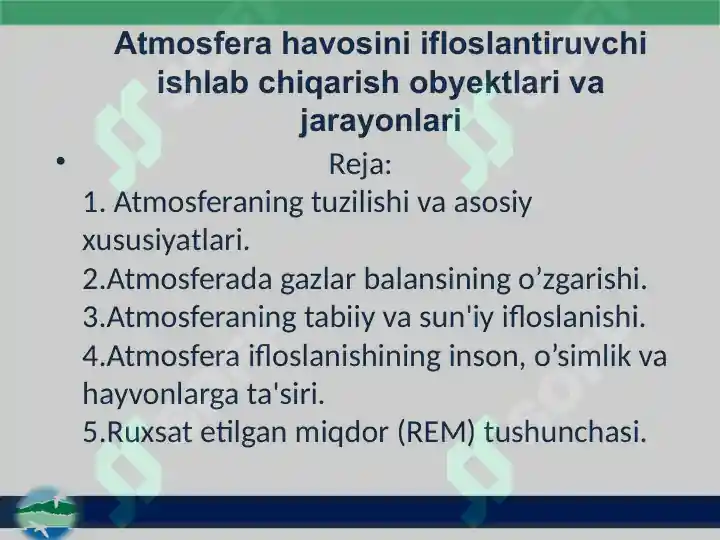 Atmosfera havosini ifloslantiruvchi ishlab chiqarish obyektlari va jarayonlari

• Reja:
1. Atmosferaning tuzilishi va asosiy xususiyatlari.
2.Atmosferada gazlar balansining o’zgarishi.
3.Atmosferaning tabiiy va sun'iy ifloslanishi.
4.Atmosfera ifloslanishining inson, o’simlik va hayvonlarga ta'siri.
5.Ruxsat etilgan miqdor (REM) tushunchasi.